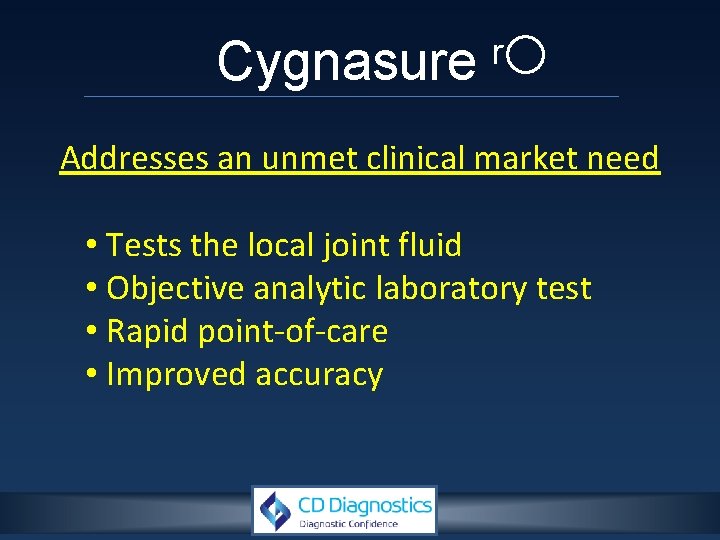 Cygnasure r○

Addresses an unmet clinical market need

• Tests the local joint fluid
• Objective analytic laboratory test
• Rapid point-of-care
• Improved accuracy

CD Diagnostics
Diagnostic Confidence